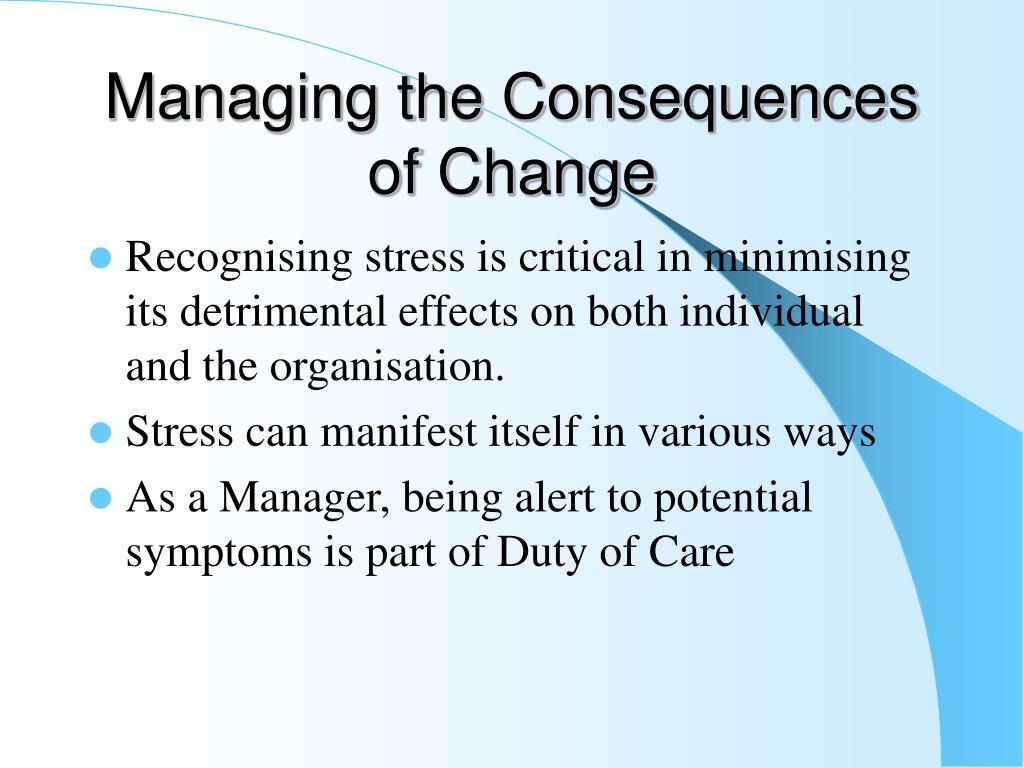 Managing the Consequences of Change

- Recognising stress is critical in minimising its detrimental effects on both individual and the organisation.
- Stress can manifest itself in various ways
- As a Manager, being alert to potential symptoms is part of Duty of Care